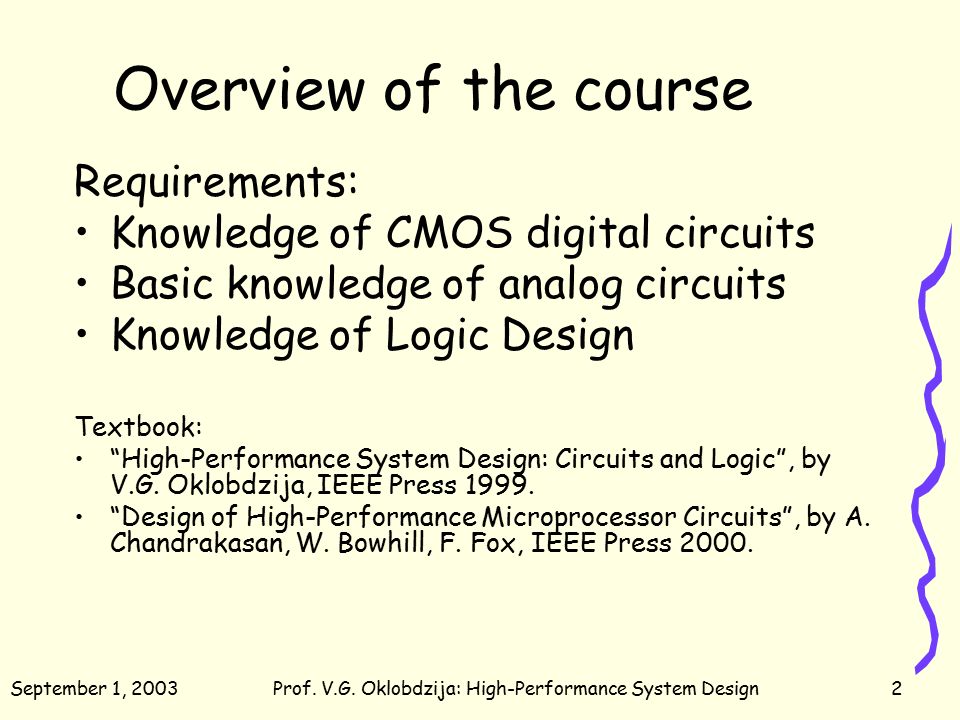 Overview of the course

Requirements:
• Knowledge of CMOS digital circuits
• Basic knowledge of analog circuits
• Knowledge of Logic Design

Textbook:
• “High-Performance System Design: Circuits and Logic”, by V.G. Oklobdzija, IEEE Press 1999.
• “Design of High-Performance Microprocessor Circuits”, by A. Chandrakasan, W. Bowhill, F. Fox, IEEE Press 2000.

September 1, 2003 Prof. V.G. Oklobdzija: High-Performance System Design 2